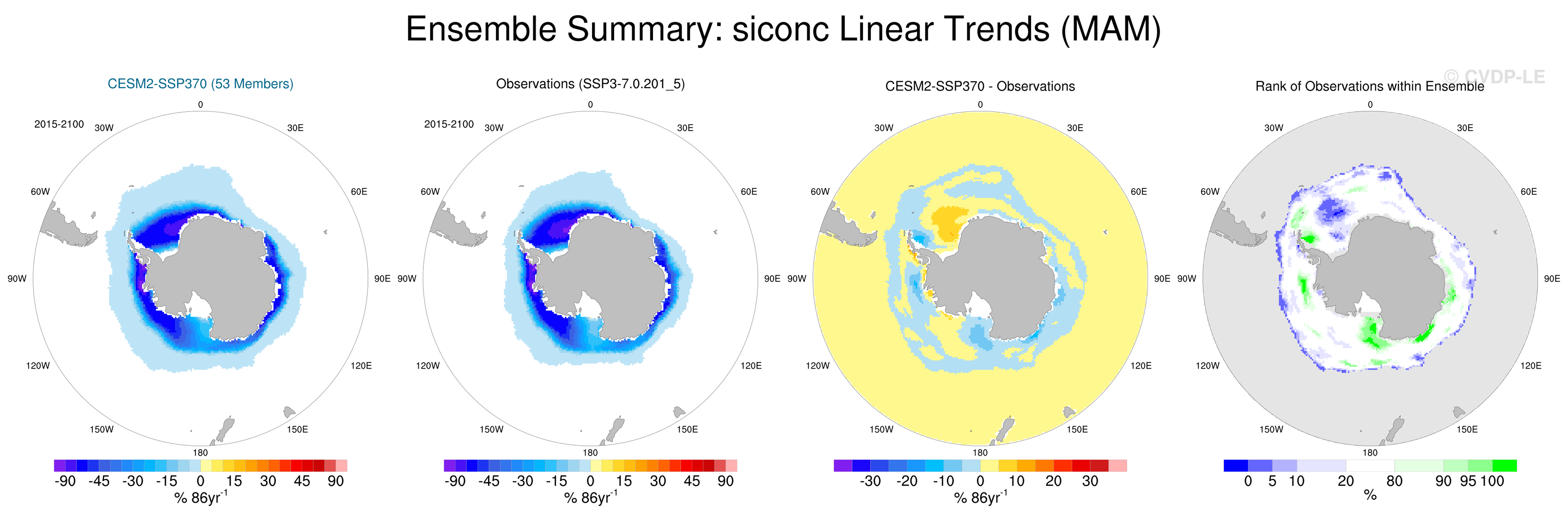 Ensemble Summary: siconc Linear Trends (MAM)

© CVDP-LE

CESM2-SSP370 (53 Members)

2015-2100

0
30E
60E
90E
120E
150E
180
150W
120W
90W
60W
30W

-90 -45 -30 -15 0 15 30 45 90
% 86yr$^{-1}$

Observations (SSP3-7.0.201_5)

2015-2100

0
30E
60E
90E
120E
150E
180
150W
120W
90W
60W
30W

-90 -45 -30 -15 0 15 30 45 90
% 86yr$^{-1}$

CESM2-SSP370 - Observations

0
30E
60E
90E
120E
150E
180
150W
120W
90W
60W
30W

-30 -20 -10 0 10 20 30
% 86yr$^{-1}$

Rank of Observations within Ensemble

0
30E
60E
90E
120E
150E
180
150W
120W
90W
60W
30W

0 5 10 20 80 90 95 100
%